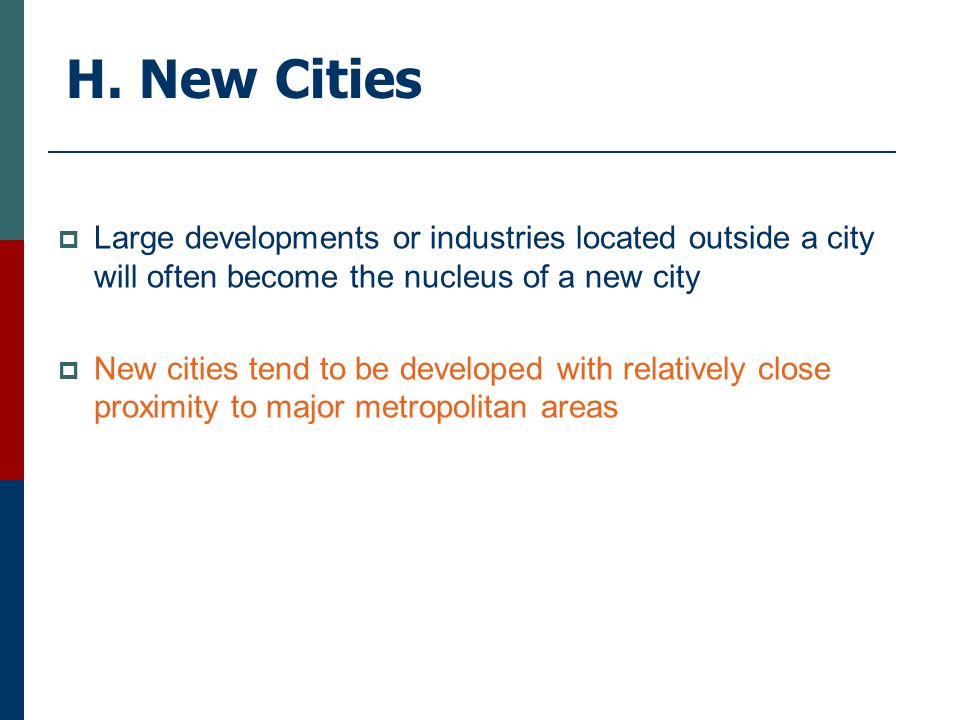 H. New Cities

Large developments or industries located outside a city will often become the nucleus of a new city

New cities tend to be developed with relatively close proximity to major metropolitan areas